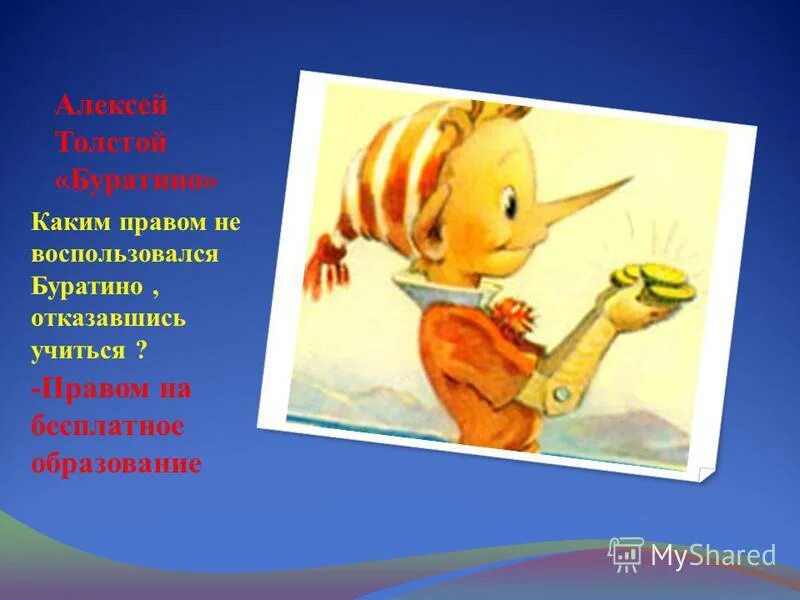 Алексей Толстой «Буратино»

Каким правом не воспользовался Буратино , отказавшись учиться ?

-Правом на бесплатное образование

MyShared